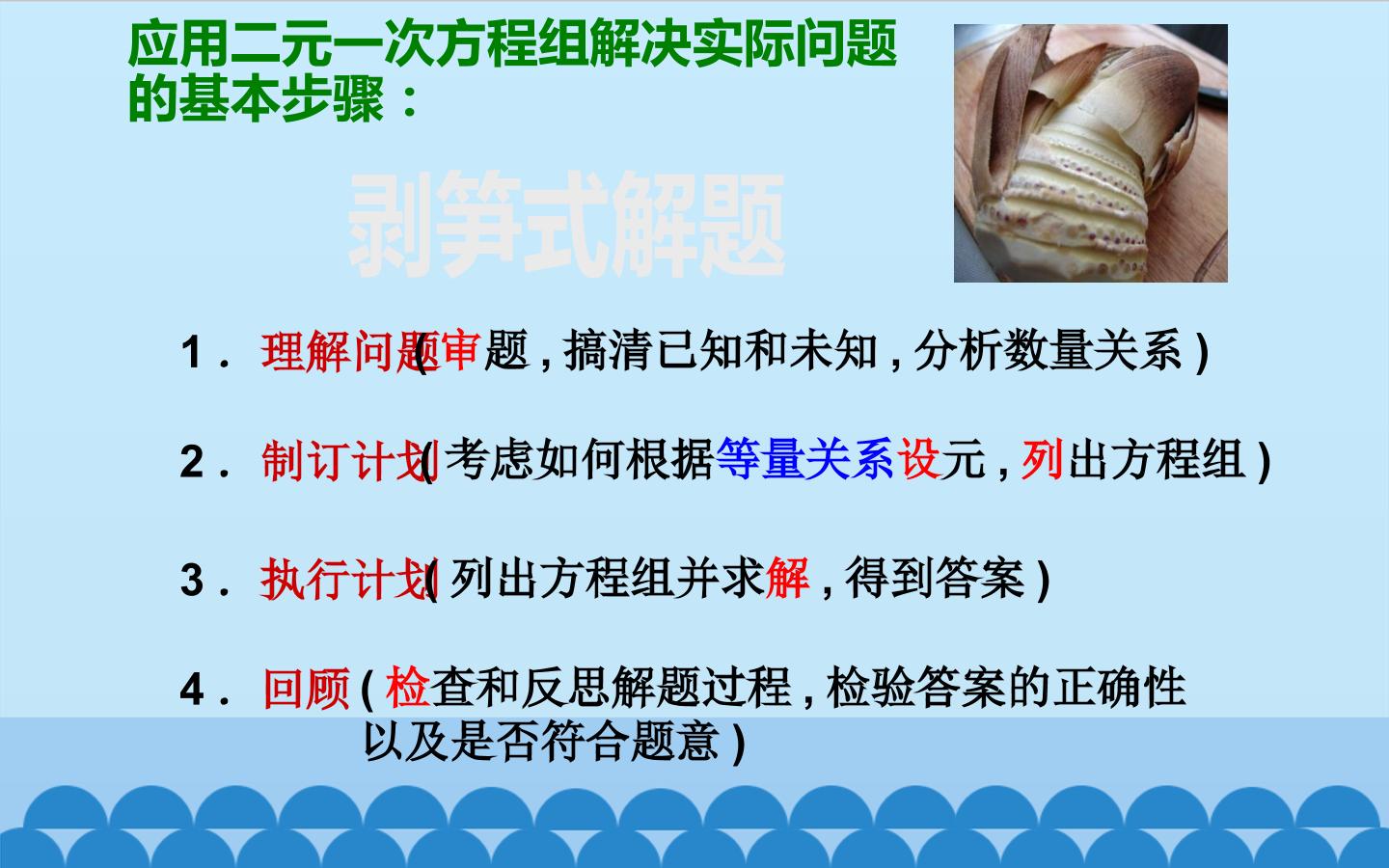 应用二元一次方程组解决实际问题的基本步骤：

剥笋式解题

1． 理解问题(审题，搞清已知和未知，分析数量关系)

2． 制订计划(考虑如何根据等量关系设元，列出方程组)

3． 执行计划(列出方程组并求解，得到答案)

4． 回顾(检查和反思解题过程，检验答案的正确性以及是否符合题意)